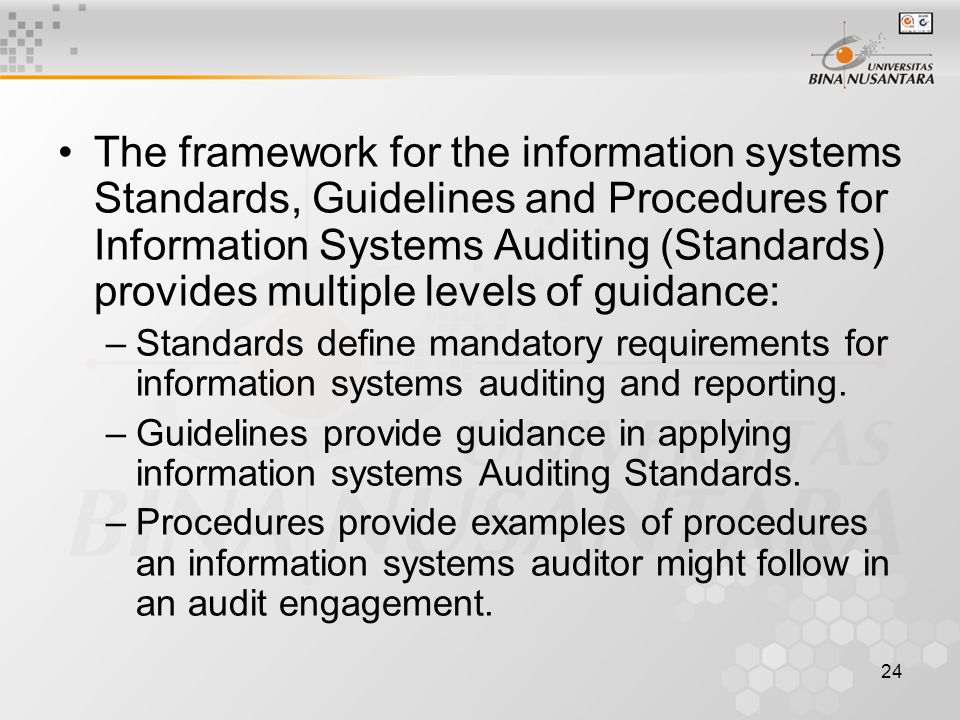 UNIVERSITAS
BINA NUSANTARA

• The framework for the information systems Standards, Guidelines and Procedures for Information Systems Auditing (Standards) provides multiple levels of guidance:

– Standards define mandatory requirements for information systems auditing and reporting.

– Guidelines provide guidance in applying information systems Auditing Standards.

– Procedures provide examples of procedures an information systems auditor might follow in an audit engagement.

24